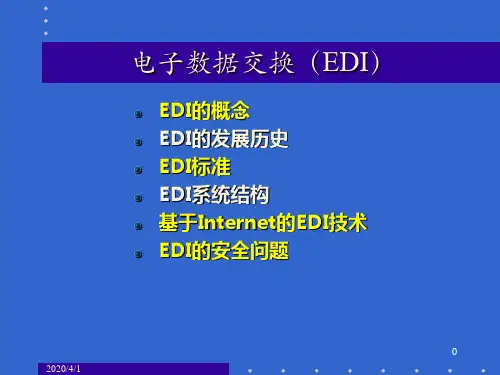 电子数据交换（EDI）

EDI的概念
EDI的发展历史
EDI标准
EDI系统结构
基于Internet的EDI技术
EDI的安全问题

0

2020/4/1